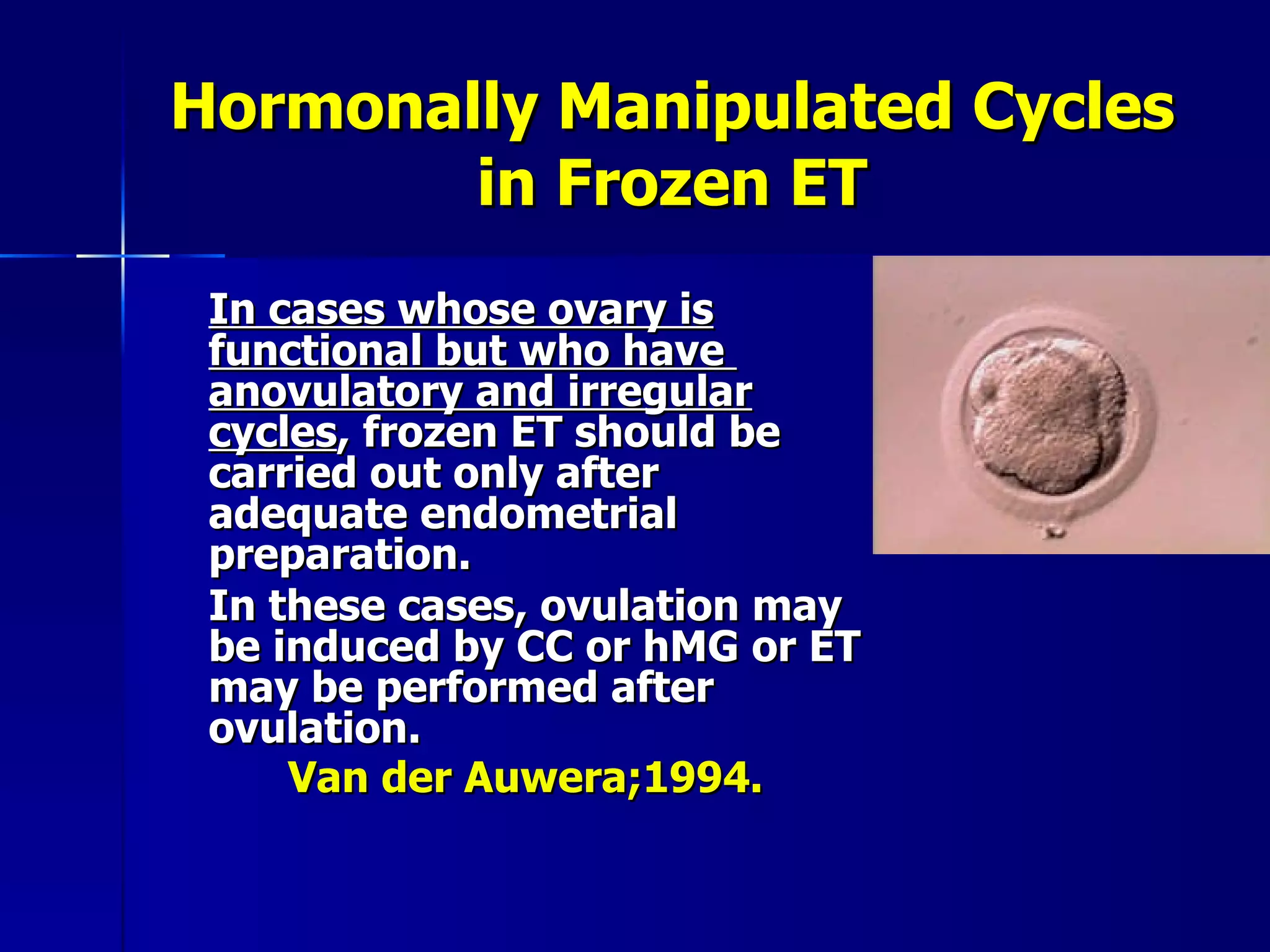 Hormonally Manipulated Cycles in Frozen ET

In cases whose ovary is functional but who have anovulatory and irregular cycles, frozen ET should be carried out only after adequate endometrial preparation.

In these cases, ovulation may be induced by CC or hMG or ET may be performed after ovulation.

Van der Auwera;1994.